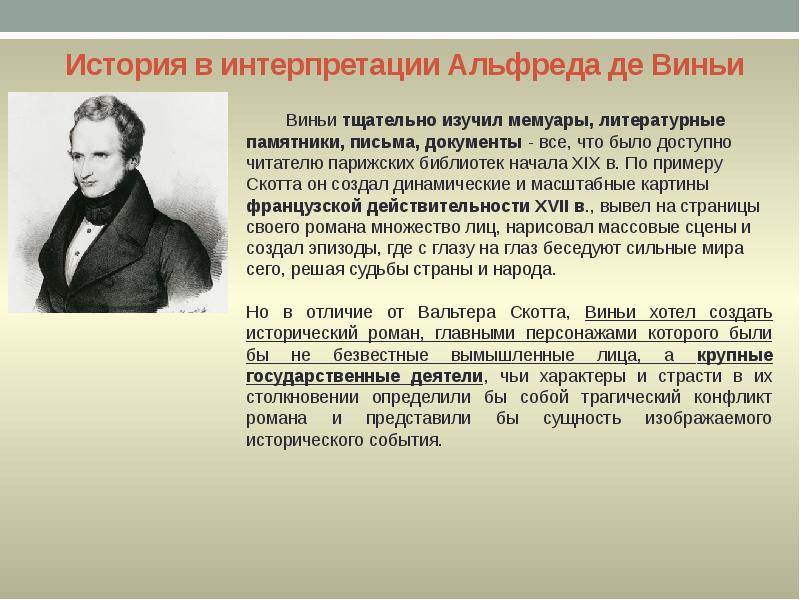 История в интерпретации Альфреда де Виньи

Виньи тщательно изучил мемуары, литературные памятники, письма, документы - все, что было доступно читателю парижских библиотек начала XIX в. По примеру Скотта он создал динамические и масштабные картины французской действительности XVII в., вывел на страницы своего романа множество лиц, нарисовал массовые сцены и создал эпизоды, где с глазу на глаз беседуют сильные мира сего, решая судьбы страны и народа.

Но в отличие от Вальтера Скотта, Виньи хотел создать исторический роман, главными персонажами которого были бы не безвестные вымышленные лица, а крупные государственные деятели, чьи характеры и страсти в их столкновении определили бы собой трагический конфликт романа и представили бы сущность изображаемого исторического события.